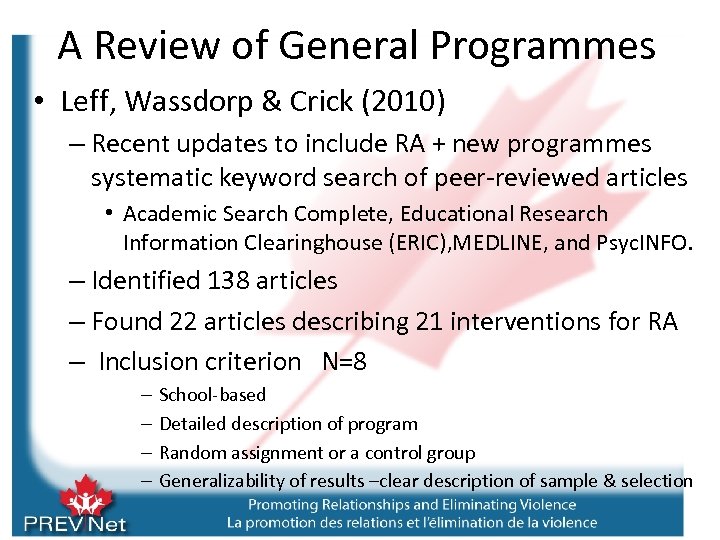 A Review of General Programmes

• Leff, Wassdorp & Crick (2010)
  – Recent updates to include RA + new programmes systematic keyword search of peer-reviewed articles
    • Academic Search Complete, Educational Research Information Clearinghouse (ERIC),MEDLINE, and PsycINFO.
  – Identified 138 articles
  – Found 22 articles describing 21 interventions for RA
  – Inclusion criterion N=8
    – School-based
    – Detailed description of program
    – Random assignment or a control group
    – Generalizability of results –clear description of sample & selection

PREVNet
Promoting Relationships and Eliminating Violence
La promotion des relations et l'élimination de la violence